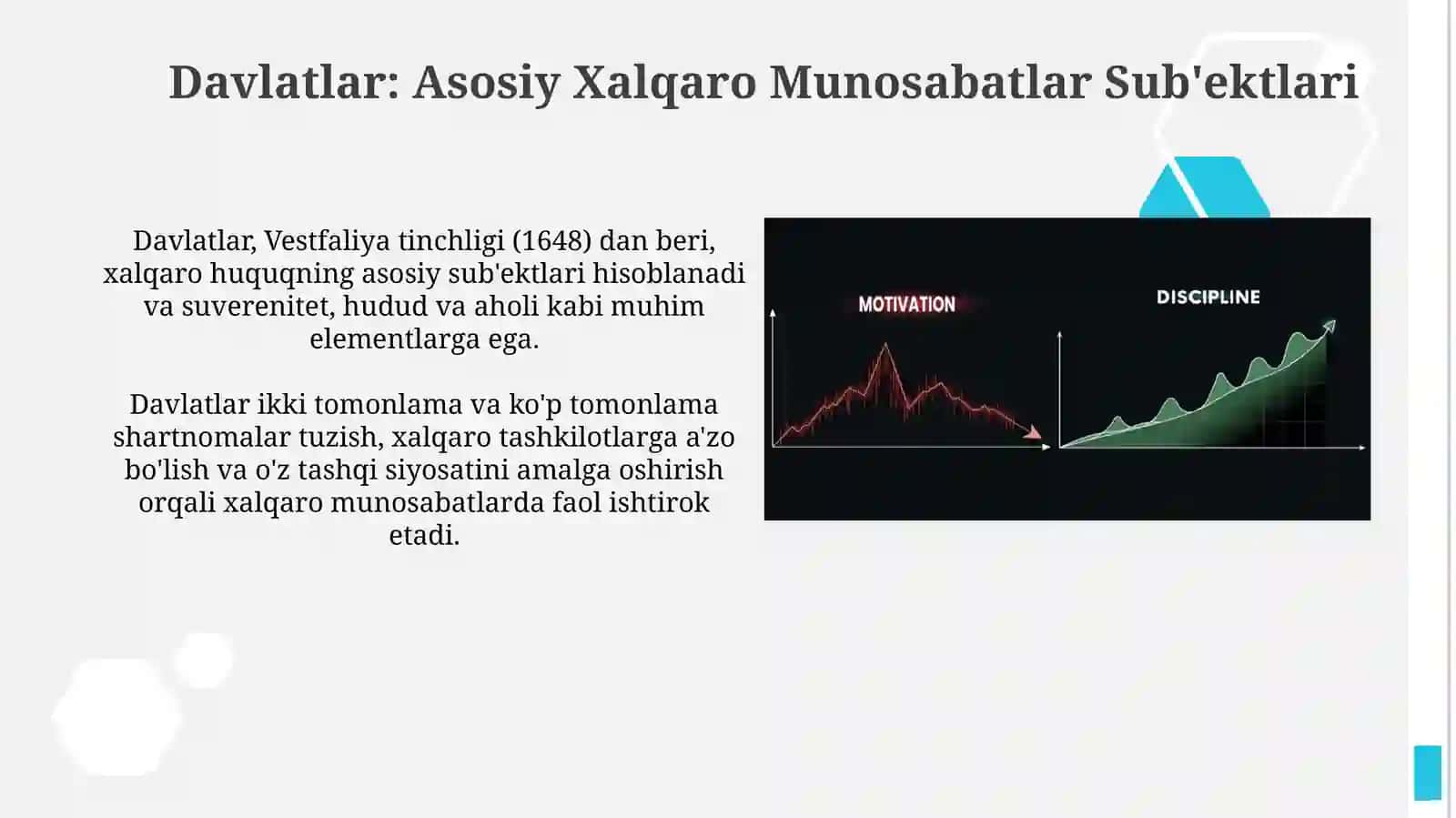 Davlatlar: Asosiy Xalqaro Munosabatlar Sub'ektlari

Davlatlar, Vestfaliya tinchligi (1648) dan beri, xalqaro huquqning asosiy sub'ektlari hisoblanadi va suverenitet, hudud va aholi kabi muhim elementlarga ega.

Davlatlar ikki tomonlama va ko'p tomonlama shartnomalar tuzish, xalqaro tashkilotlarga a'zo bo'lish va o'z tashqi siyosatini amalga oshirish orqali xalqaro munosabatlarda faol ishtirok etadi.

MOTIVATION

DISCIPLINE